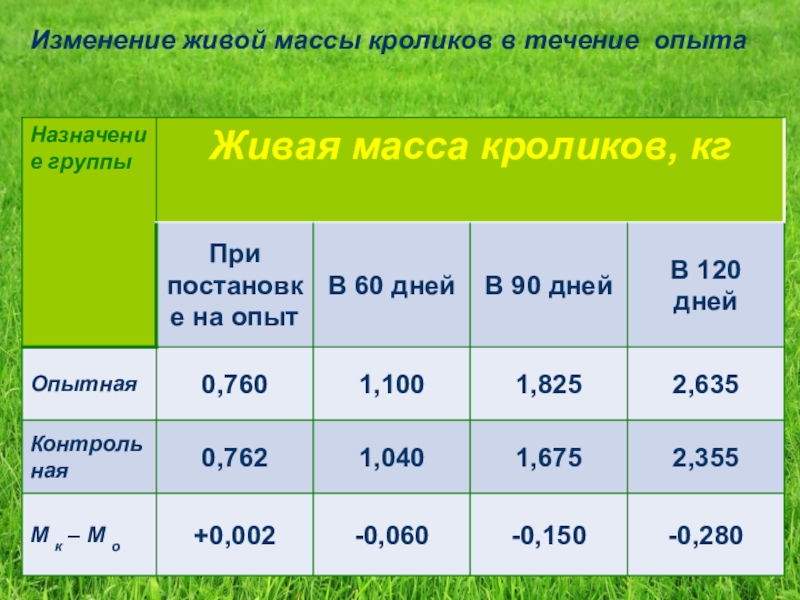 Изменение живой массы кроликов в течение опыта

| Назначение группы | Живая масса кроликов, кг | | | |
|---|---|---|---|---|
| | При постановке на опыт | В 60 дней | В 90 дней | В 120 дней |
| Опытная | 0,760 | 1,100 | 1,825 | 2,635 |
| Контрольная | 0,762 | 1,040 | 1,675 | 2,355 |
| $М_к – М_о$ | +0,002 | -0,060 | -0,150 | -0,280 |